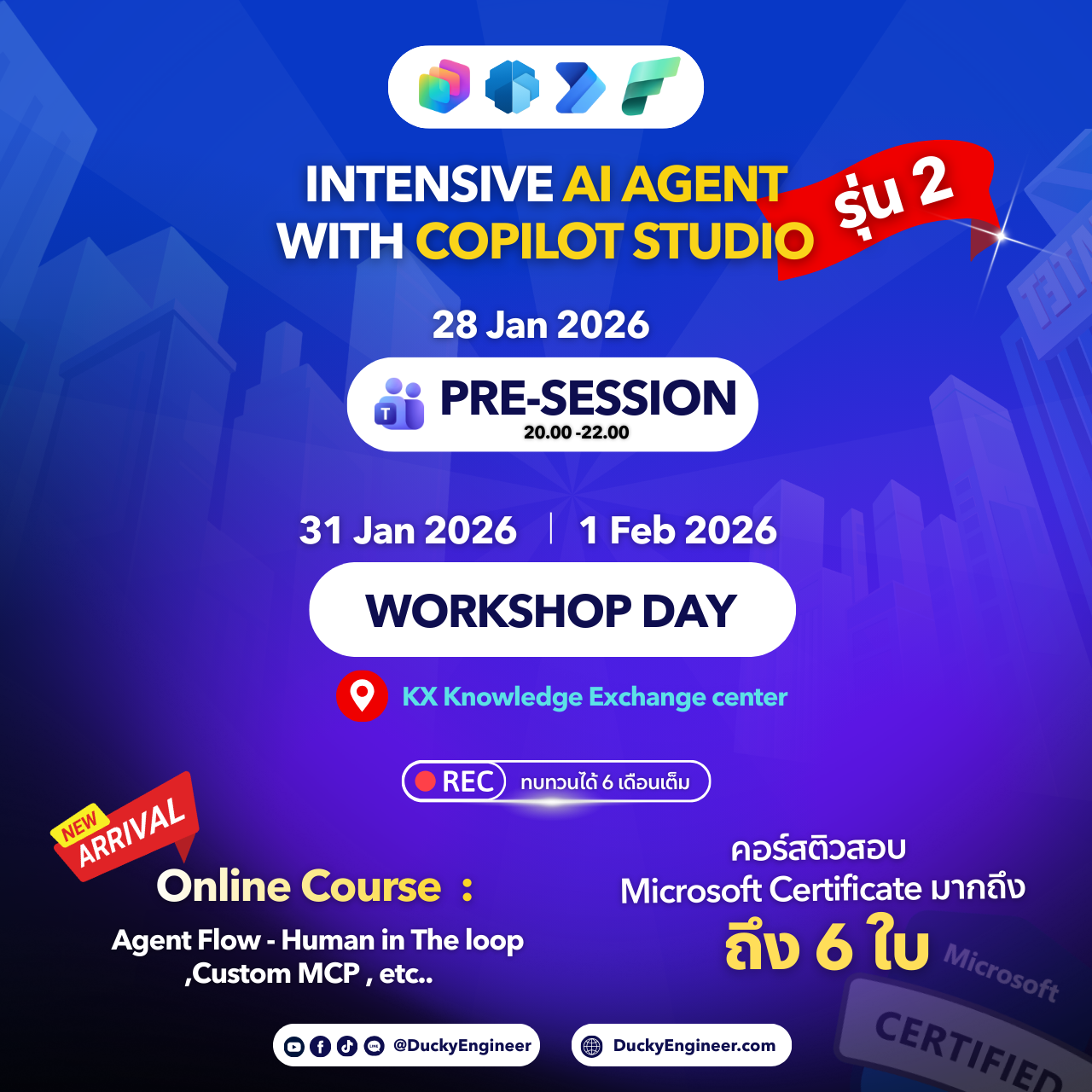 INTENSIVE AI AGENT
WITH COPILOT STUDIO

รุ่น 2

28 Jan 2026

PRE-SESSION
20.00 -22.00

31 Jan 2026 | 1 Feb 2026

WORKSHOP DAY

KX Knowledge Exchange center

REC ทบทวนได้ 6 เดือนเต็ม

NEW
ARRIVAL

Online Course :

Agent Flow - Human in The loop
,Custom MCP , etc..

คอร์สติวสอบ
Microsoft Certificate มากถึง
ถึง 6 ใบ

Microsoft
CERTIFIED

@DuckyEngineer

DuckyEngineer.com